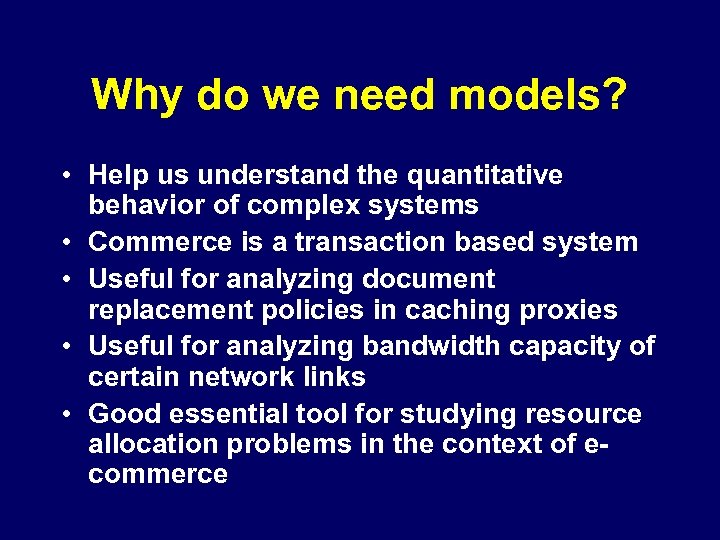 Why do we need models?

• Help us understand the quantitative behavior of complex systems
• Commerce is a transaction based system
• Useful for analyzing document replacement policies in caching proxies
• Useful for analyzing bandwidth capacity of certain network links
• Good essential tool for studying resource allocation problems in the context of e-commerce